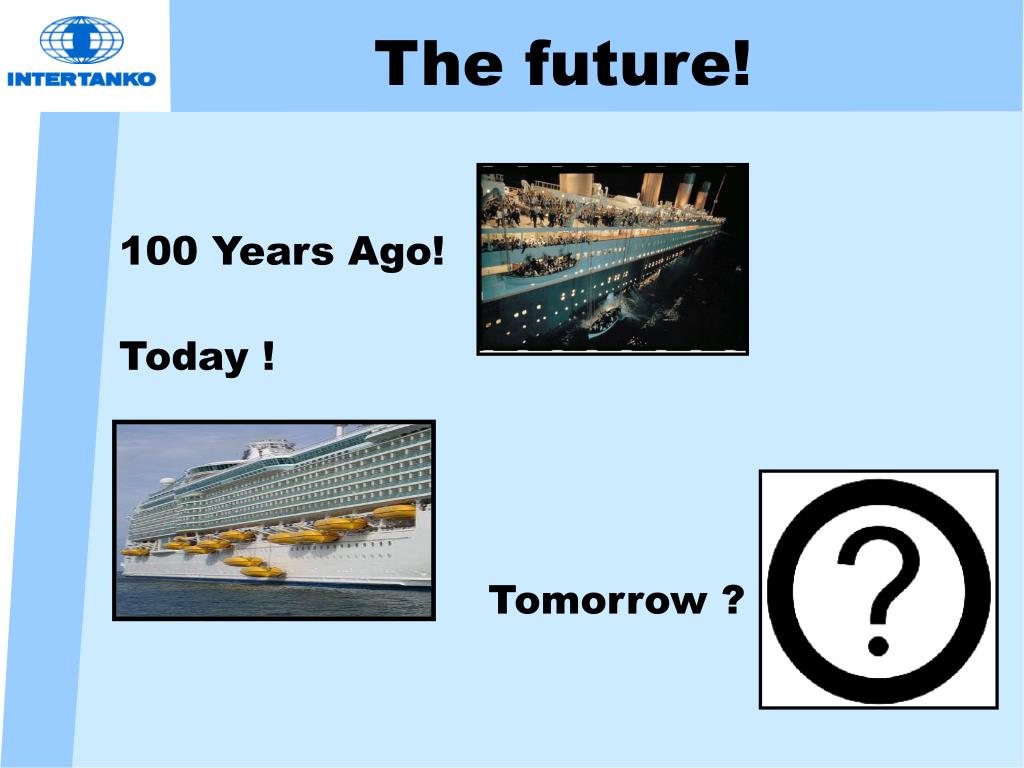 INTERTANKO

The future!

100 Years Ago!

Today !

Tomorrow ?

?